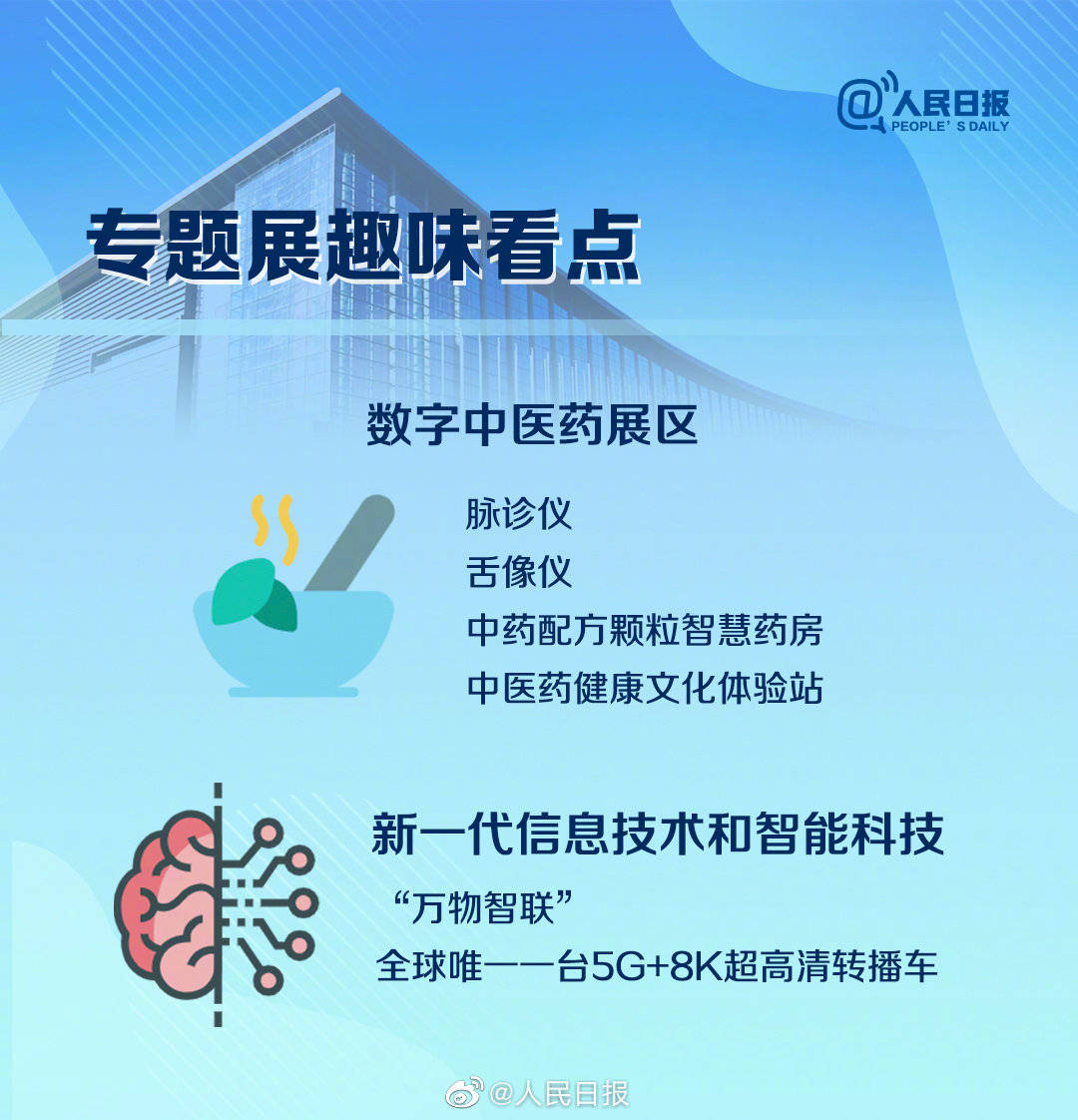 @人民日报
PEOPLE' S DAILY

专题展趣味看点

数字中医药展区

脉诊仪
舌像仪
中药配方颗粒智慧药房
中医药健康文化体验站

新一代信息技术和智能科技

“万物智联”
全球唯一一台5G+8K超高清转播车

@人民日报